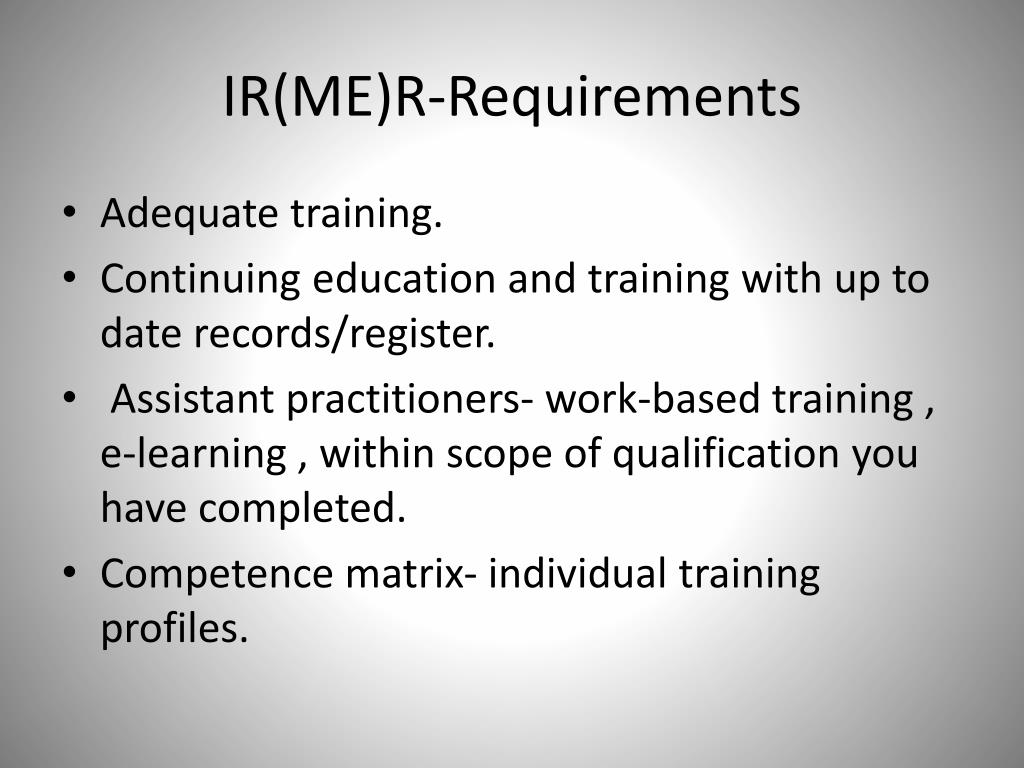 IR(ME)R-Requirements

• Adequate training.
• Continuing education and training with up to date records/register.
• Assistant practitioners- work-based training , e-learning , within scope of qualification you have completed.
• Competence matrix- individual training profiles.